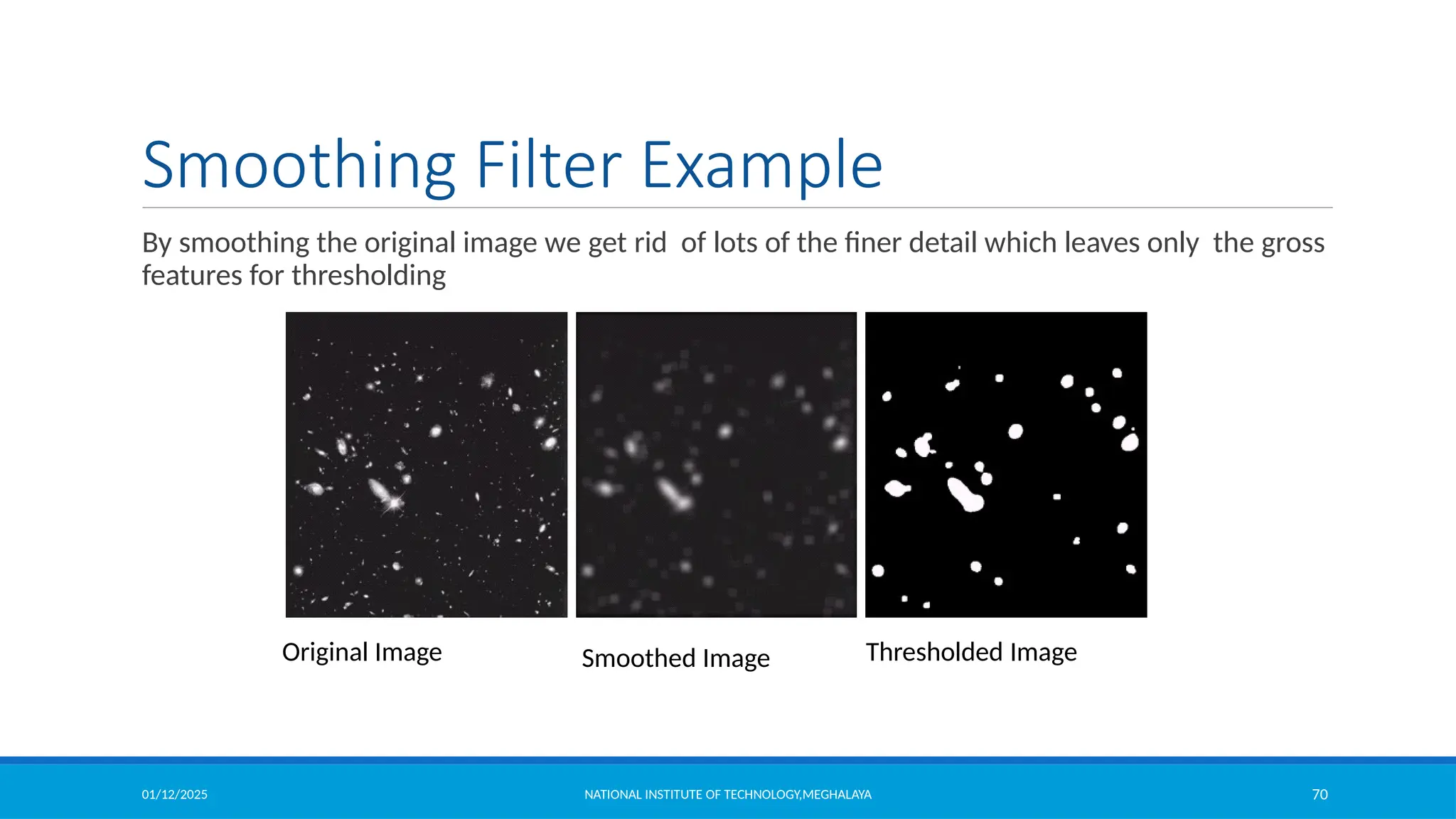 Smoothing Filter Example

By smoothing the original image we get rid of lots of the finer detail which leaves only the gross features for thresholding

Original Image

Smoothed Image

Thresholded Image

01/12/2025

NATIONAL INSTITUTE OF TECHNOLOGY,MEGHALAYA

70